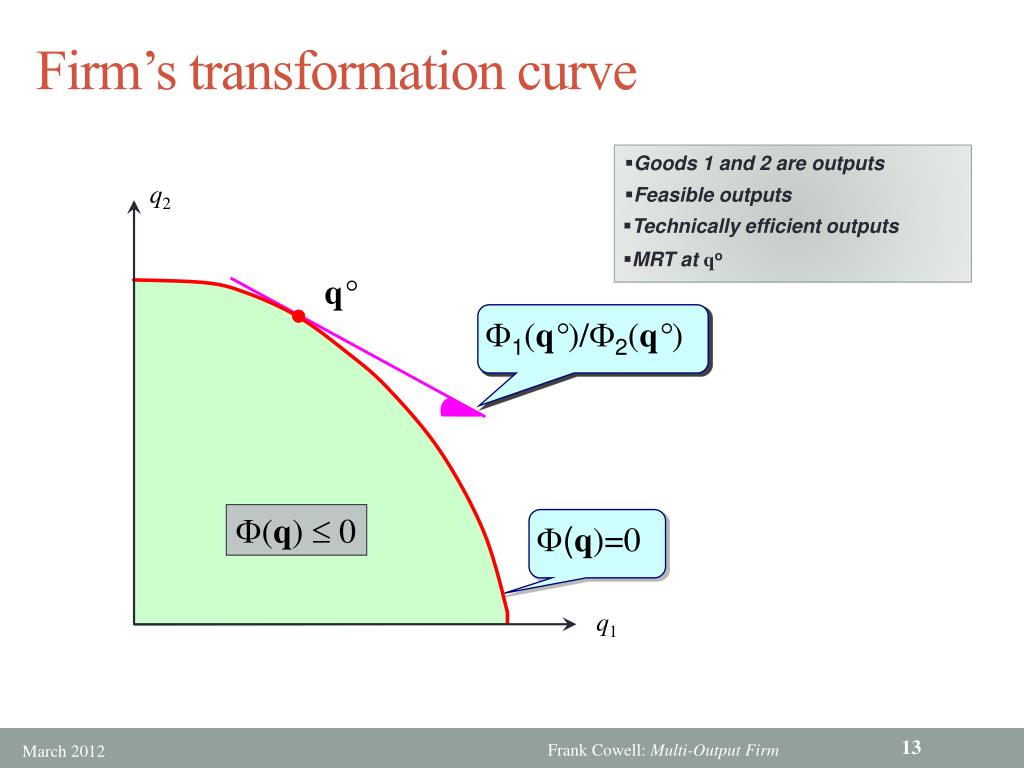 Firm's transformation curve

▪Goods 1 and 2 are outputs
▪Feasible outputs
▪Technically efficient outputs
▪MRT at $\mathbf{q}^\circ$

$q_2$

$\mathbf{q}^\circ$

$\Phi_1(\mathbf{q}^\circ)/\Phi_2(\mathbf{q}^\circ)$

$\Phi(\mathbf{q}) \leq 0$

$\Phi(\mathbf{q})=0$

$q_1$

March 2012

Frank Cowell: Multi-Output Firm

13